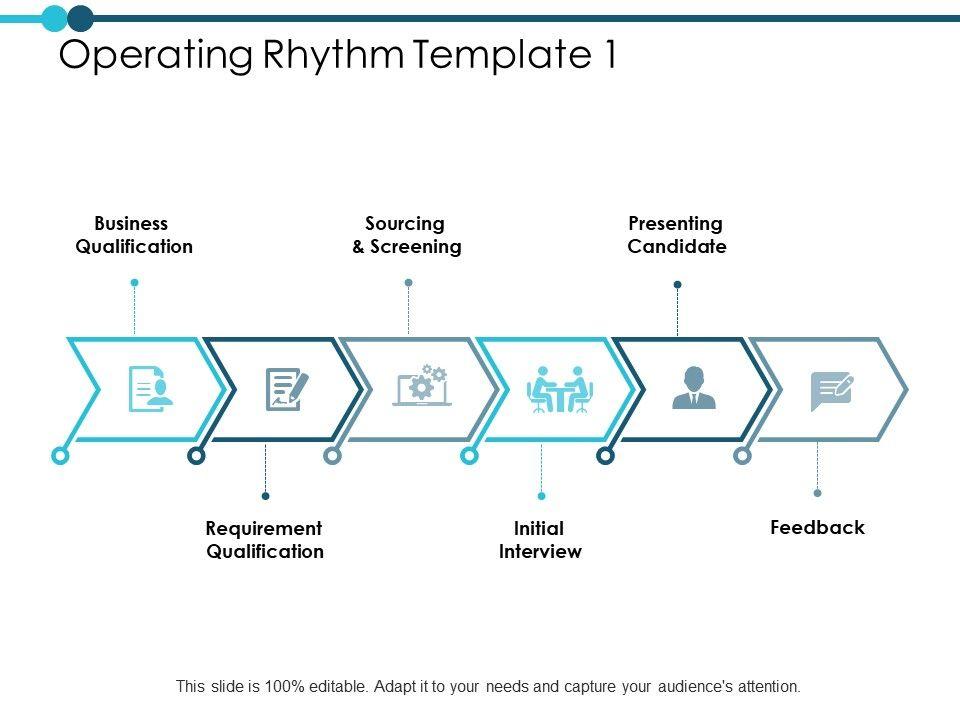 Operating Rhythm Template 1

Business Qualification

Sourcing & Screening

Presenting Candidate

Requirement Qualification

Initial Interview

Feedback

This slide is 100% editable. Adapt it to your needs and capture your audience's attention.